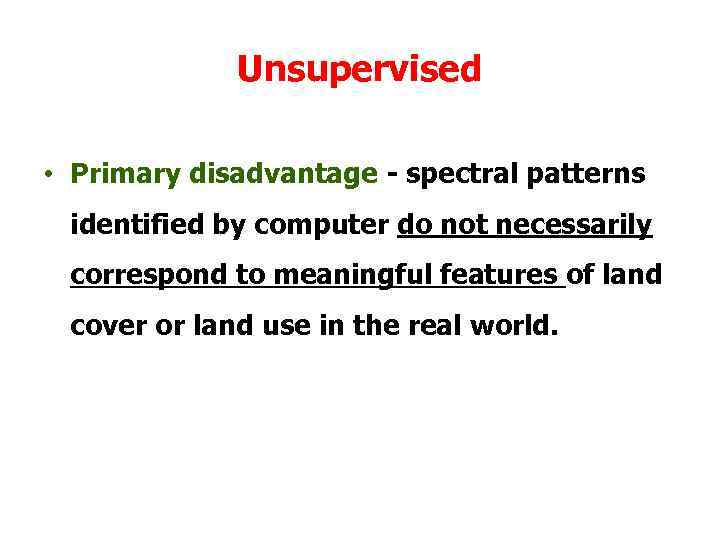 Unsupervised

• Primary disadvantage - spectral patterns identified by computer do not necessarily correspond to meaningful features of land cover or land use in the real world.